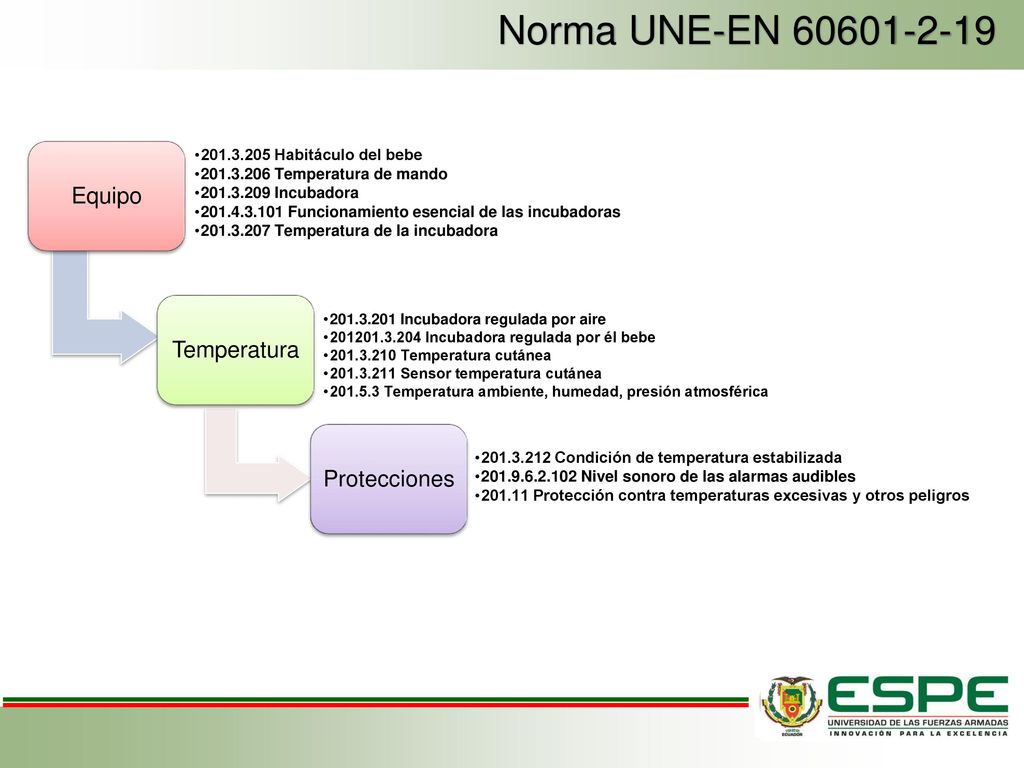 Norma UNE-EN 60601-2-19

Equipo

•201.3.205 Habitáculo del bebe
•201.3.206 Temperatura de mando
•201.3.209 Incubadora
•201.4.3.101 Funcionamiento esencial de las incubadoras
•201.3.207 Temperatura de la incubadora

Temperatura

•201.3.201 Incubadora regulada por aire
•201201.3.204 Incubadora regulada por él bebe
•201.3.210 Temperatura cutánea
•201.3.211 Sensor temperatura cutánea
•201.5.3 Temperatura ambiente, humedad, presión atmosférica

Protecciones

•201.3.212 Condición de temperatura estabilizada
•201.9.6.2.102 Nivel sonoro de las alarmas audibles
•201.11 Protección contra temperaturas excesivas y otros peligros

ESPE
UNIVERSIDAD DE LAS FUERZAS ARMADAS
INNOVACIÓN PARA LA EXCELENCIA